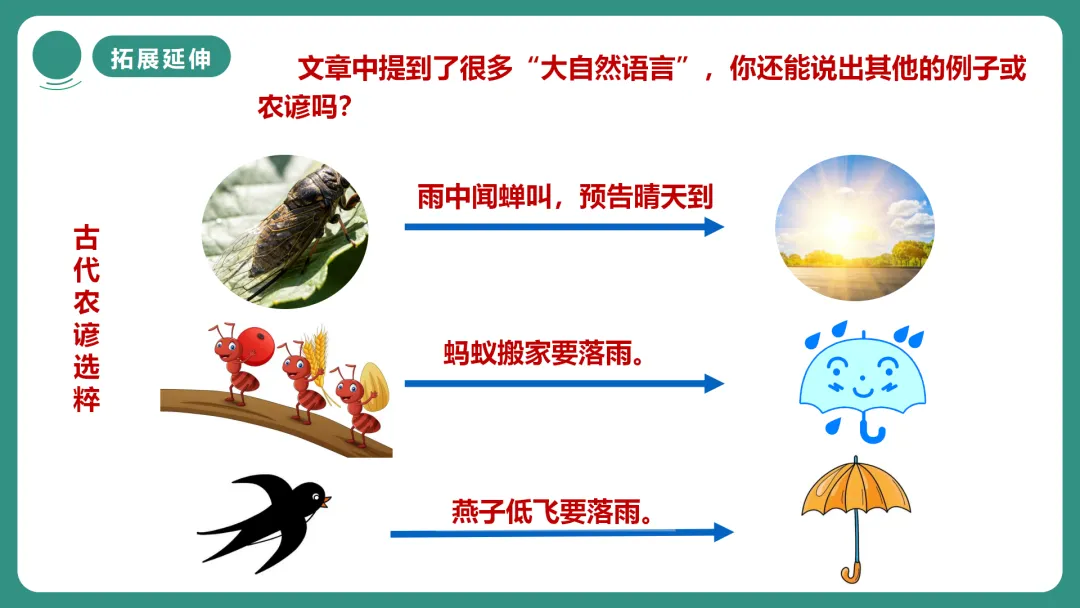 拓展延伸

文章中提到了很多“大自然语言”，你还能说出其他的例子或农谚吗？

古代农谚选粹

雨中闻蝉叫，预告晴天到

蚂蚁搬家要落雨。

燕子低飞要落雨。